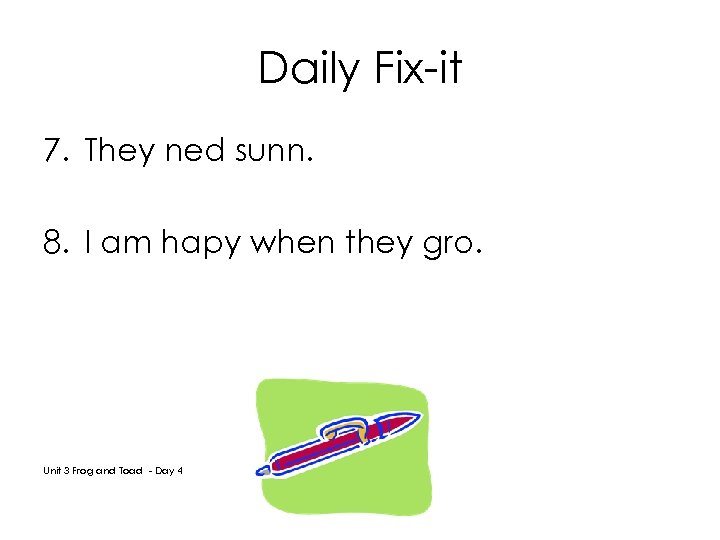 Daily Fix-it

7. They ned sunn.

8. I am hapy when they gro.

Unit 3 Frog and Toad - Day 4